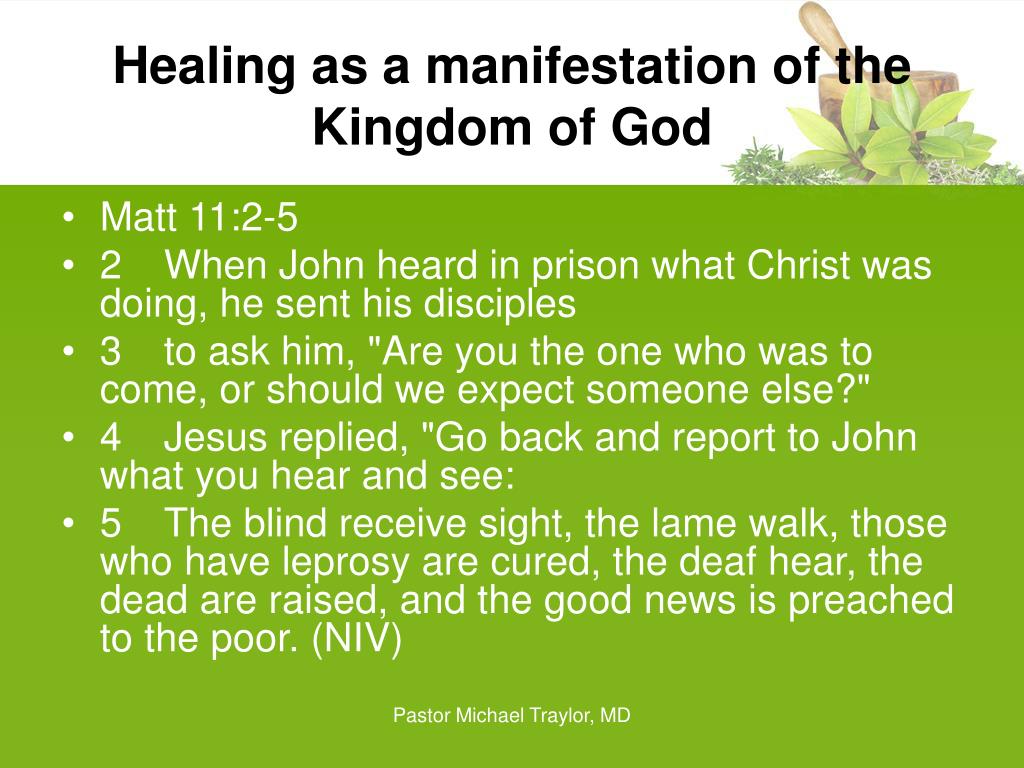 Healing as a manifestation of the Kingdom of God

• Matt 11:2-5
• 2 When John heard in prison what Christ was doing, he sent his disciples
• 3 to ask him, "Are you the one who was to come, or should we expect someone else?"
• 4 Jesus replied, "Go back and report to John what you hear and see:
• 5 The blind receive sight, the lame walk, those who have leprosy are cured, the deaf hear, the dead are raised, and the good news is preached to the poor. (NIV)

Pastor Michael Traylor, MD